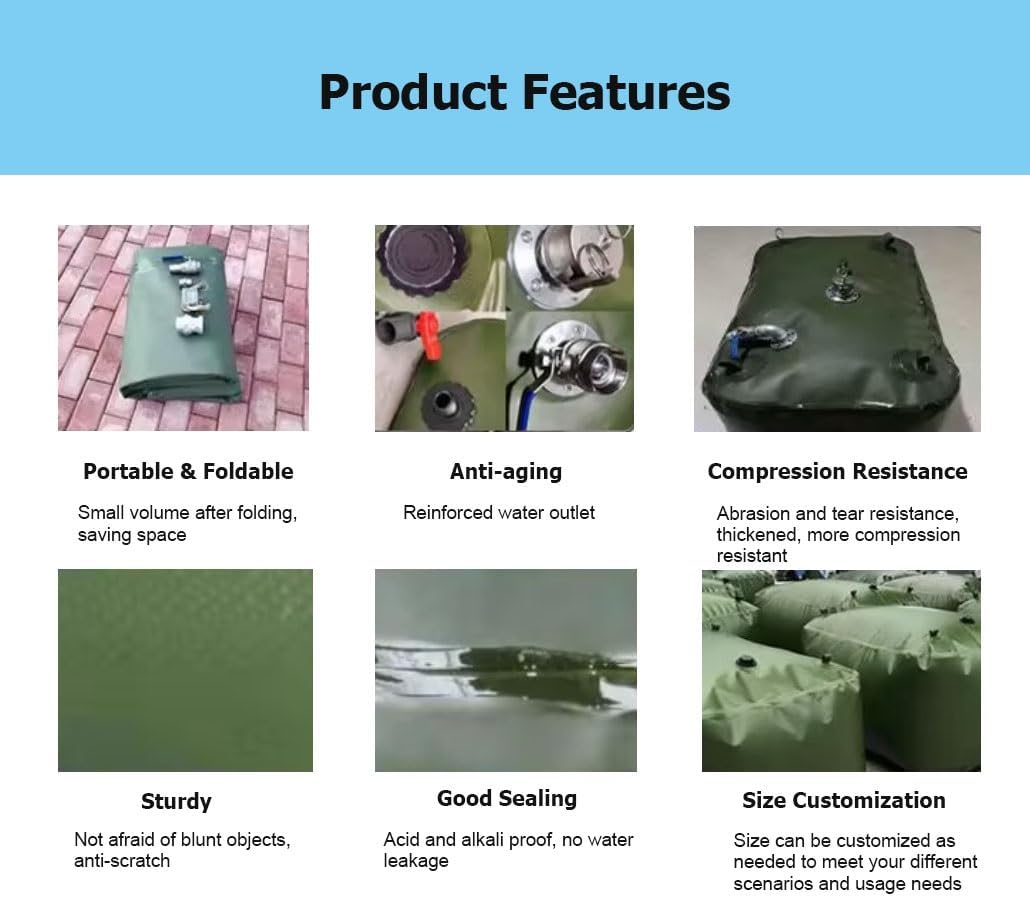 Product Features

Portable & Foldable

Small volume after folding, saving space

Anti-aging

Reinforced water outlet

Compression Resistance

Abrasion and tear resistance, thickened, more compression resistant

Sturdy

Not afraid of blunt objects, anti-scratch

Good Sealing

Acid and alkali proof, no water leakage

Size Customization

Size can be customized as needed to meet your different scenarios and usage needs